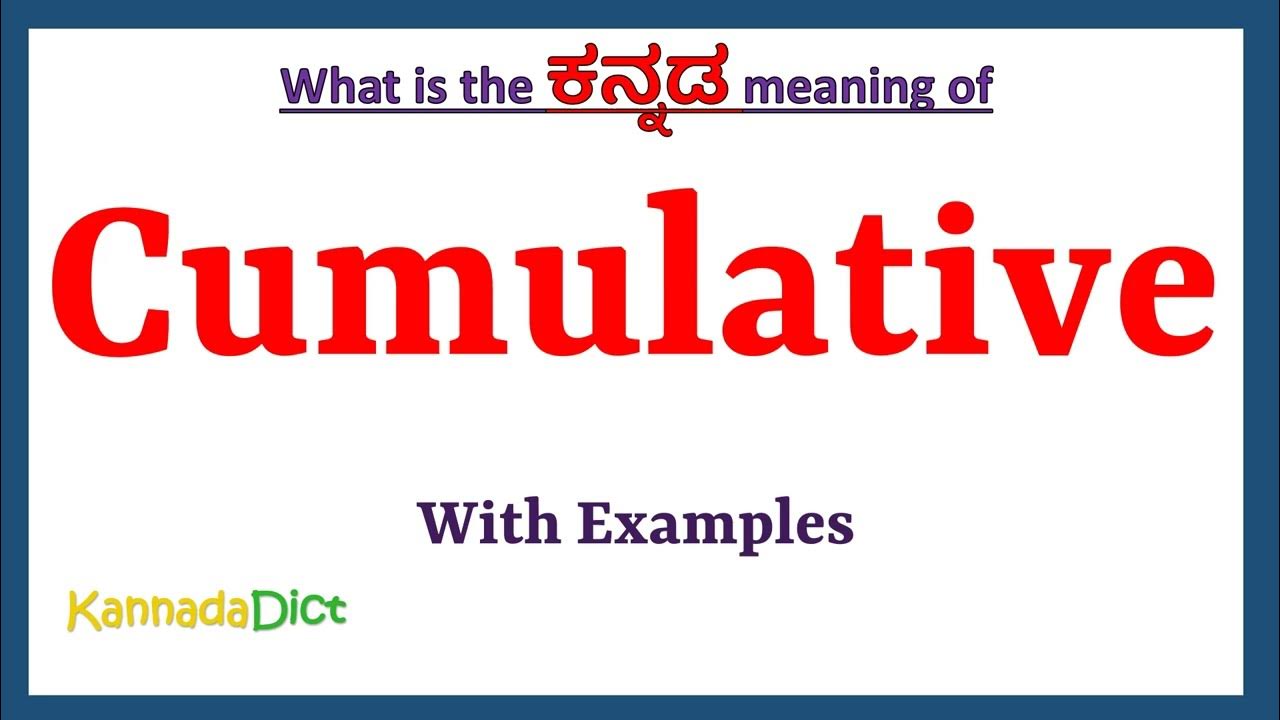 What is the ಕನ್ನಡ meaning of

Cumulative

With Examples

KannadaDict